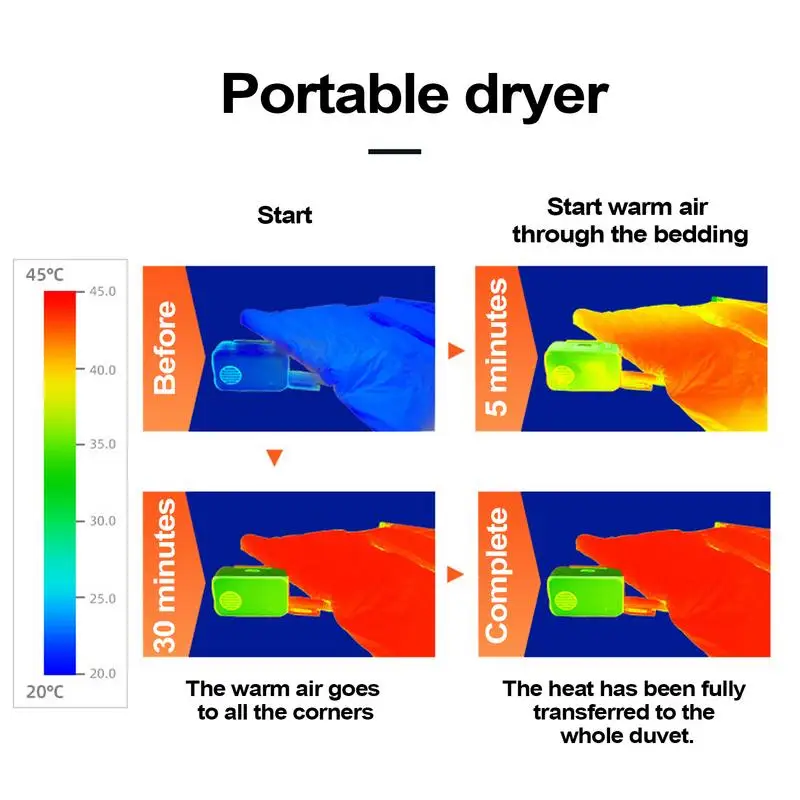 Portable dryer

Start

Start warm air through the bedding

45°C

45.0

40.0

35.0

30.0

25.0

20.0

20°C

Before

5 minutes

30 minutes

Complete

The warm air goes to all the corners

The heat has been fully transferred to the whole duvet.